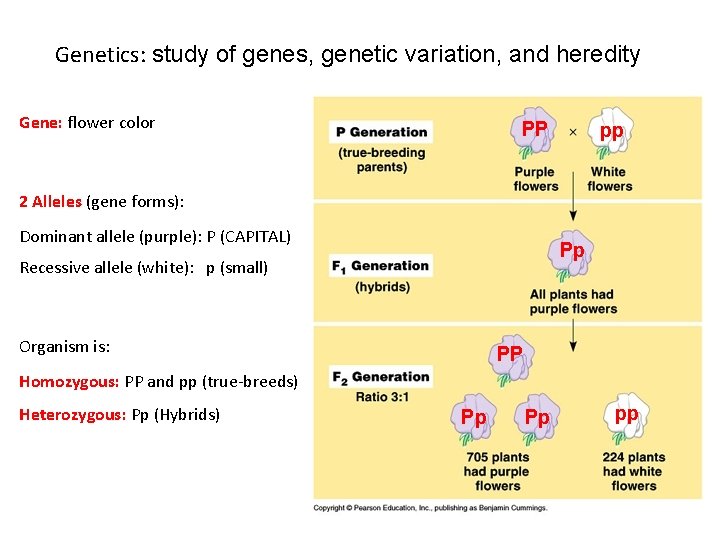 Genetics: study of genes, genetic variation, and heredity

Gene: flower color

2 Alleles (gene forms):

Dominant allele (purple): P (CAPITAL)

Recessive allele (white): p (small)

Organism is:

Homozygous: PP and pp (true-breeds)

Heterozygous: Pp (Hybrids)

P Generation
(true-breeding parents)

PP × pp

Purple flowers

White flowers

$F_1$ Generation
(hybrids)

Pp

All plants had purple flowers

$F_2$ Generation
Ratio 3:1

PP

Pp Pp

pp

705 plants had purple flowers

224 plants had white flowers

Copyright © Pearson Education, Inc., publishing as Benjamin Cummings.